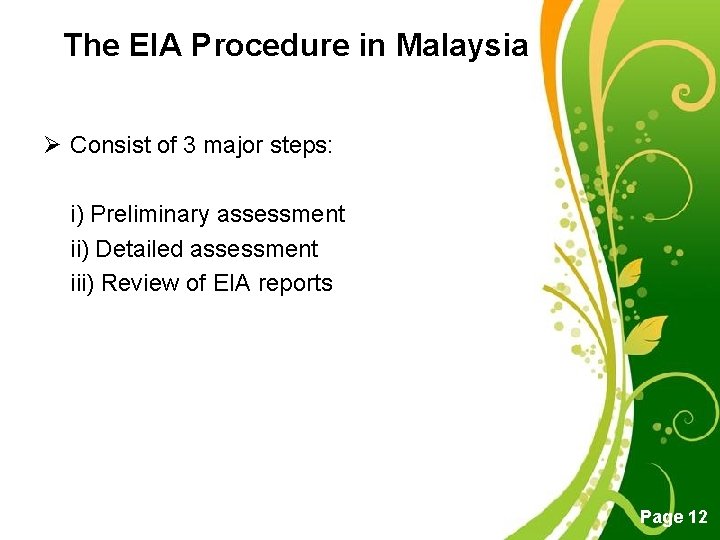 The EIA Procedure in Malaysia

➢ Consist of 3 major steps:

i) Preliminary assessment
ii) Detailed assessment
iii) Review of EIA reports

Page 12